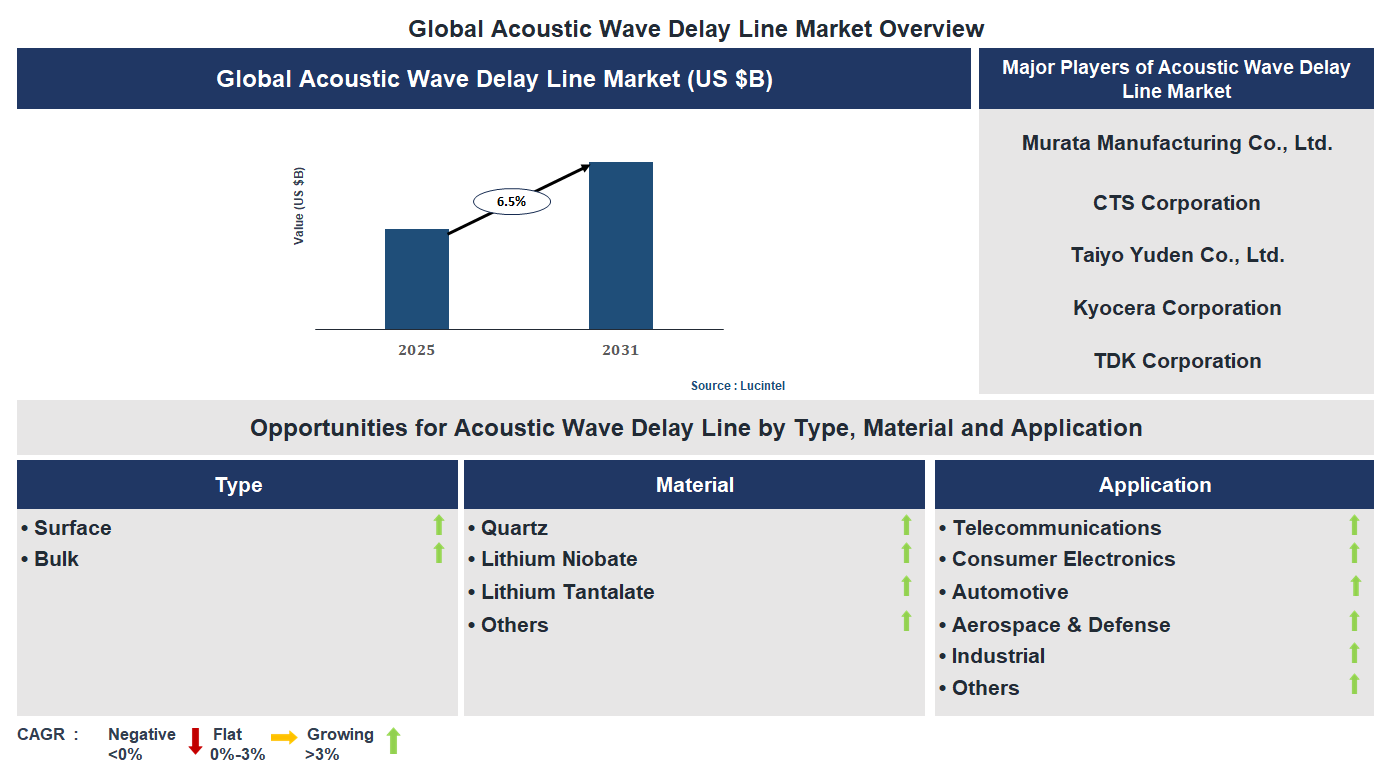 Global Acoustic Wave Delay Line Market Overview

Global Acoustic Wave Delay Line Market (US $B)

Value (US $B)

6.5%

2025

2031

Source : Lucintel

Major Players of Acoustic Wave Delay Line Market

Murata Manufacturing Co., Ltd.

CTS Corporation

Taiyo Yuden Co., Ltd.

Kyocera Corporation

TDK Corporation

Opportunities for Acoustic Wave Delay Line by Type, Material and Application

Type

• Surface
• Bulk

Material

• Quartz
• Lithium Niobate
• Lithium Tantalate
• Others

Application

• Telecommunications
• Consumer Electronics
• Automotive
• Aerospace & Defense
• Industrial
• Others

CAGR : Negative <0% Flat 0%-3% Growing >3%